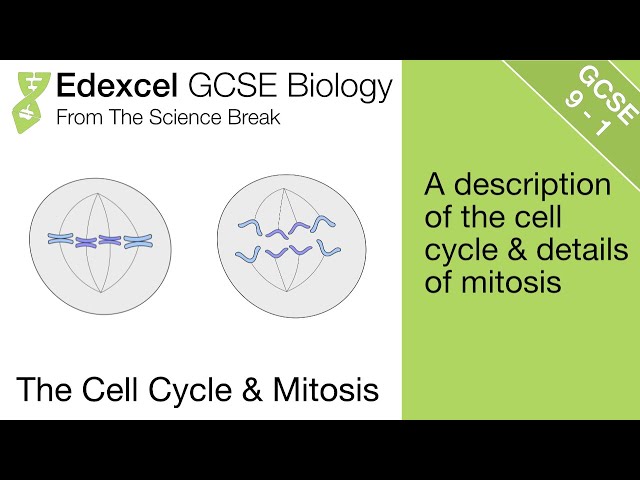 Edexcel GCSE Biology
From The Science Break

GCSE
9 - 1

A description of the cell cycle & details of mitosis

The Cell Cycle & Mitosis